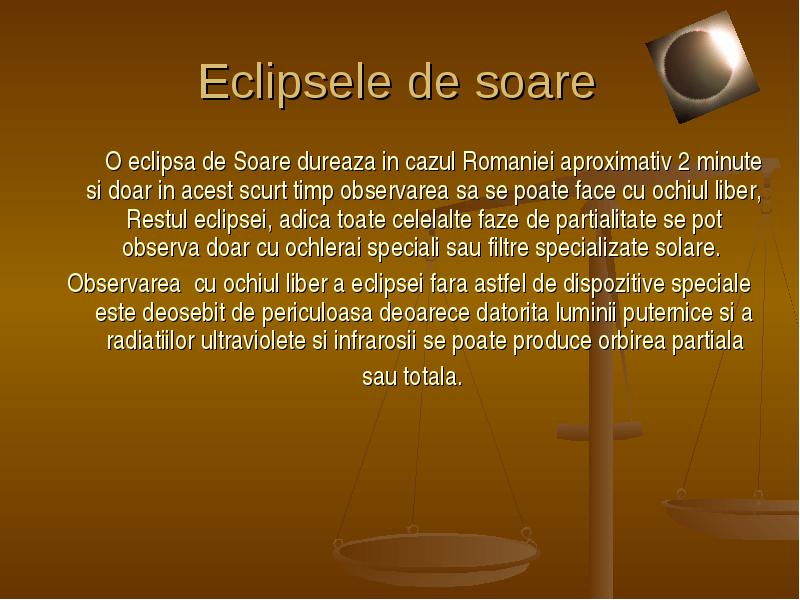 Eclipsele de soare

O eclipsa de Soare dureaza in cazul Romaniei aproximativ 2 minute si doar in acest scurt timp observarea sa se poate face cu ochiul liber, Restul eclipsei, adica toate celelalte faze de partialitate se pot observa doar cu ochlerai speciali sau filtre specializate solare.

Observarea cu ochiul liber a eclipsei fara astfel de dispozitive speciale este deosebit de periculoasa deoarece datorita luminii puternice si a radiatiilor ultraviolete si infrarosii se poate produce orbirea partiala sau totala.